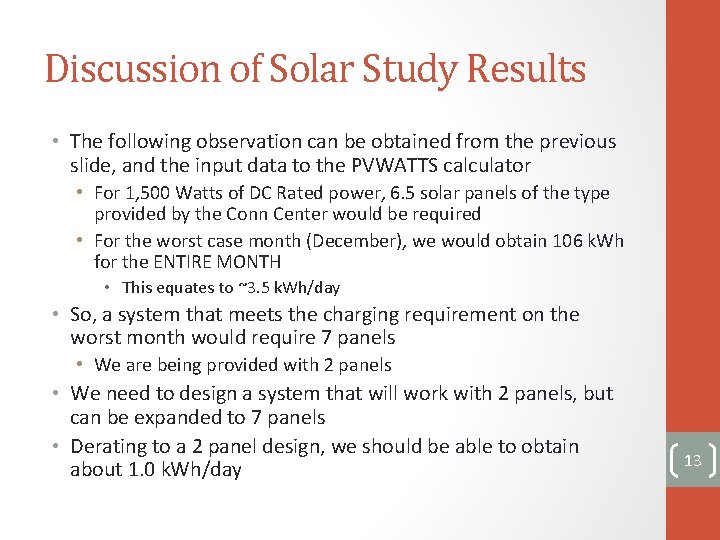 Discussion of Solar Study Results

• The following observation can be obtained from the previous slide, and the input data to the PVWATTS calculator
  • For 1,500 Watts of DC Rated power, 6.5 solar panels of the type provided by the Conn Center would be required
  • For the worst case month (December), we would obtain 106 kWh for the ENTIRE MONTH
    • This equates to ~3.5 kWh/day
• So, a system that meets the charging requirement on the worst month would require 7 panels
  • We are being provided with 2 panels
• We need to design a system that will work with 2 panels, but can be expanded to 7 panels
• Derating to a 2 panel design, we should be able to obtain about 1.0 kWh/day

13